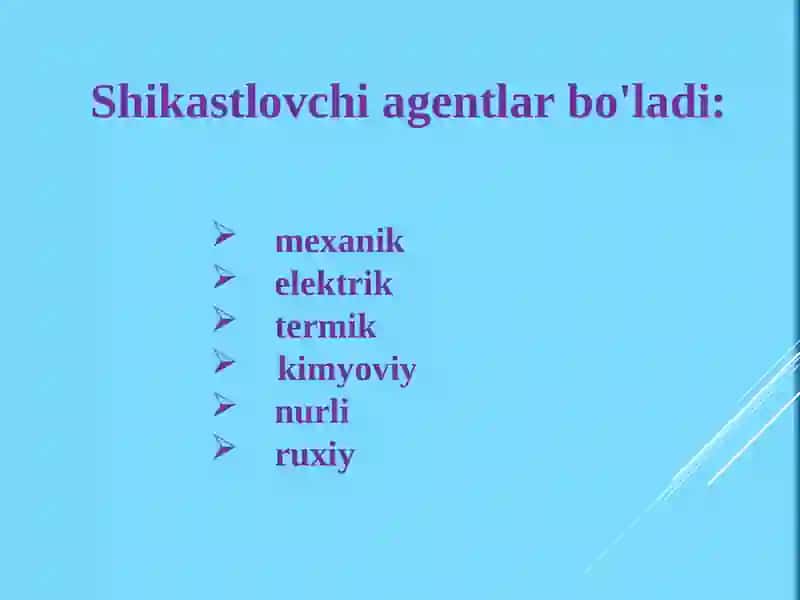 Shikastlovchi agentlar bo'ladi:

➢ mexanik
➢ elektrik
➢ termik
➢ kimyoviy
➢ nurli
➢ ruxiy